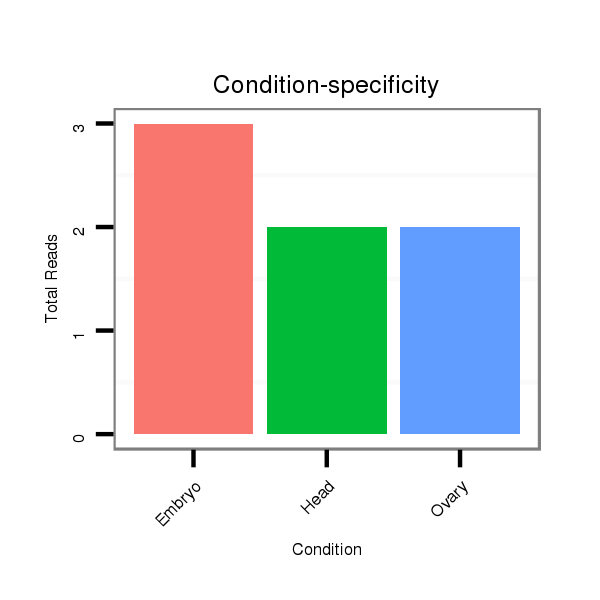 Condition-specificity

Total Reads

3
2
1
0

Embryo
Head
Ovary

Condition